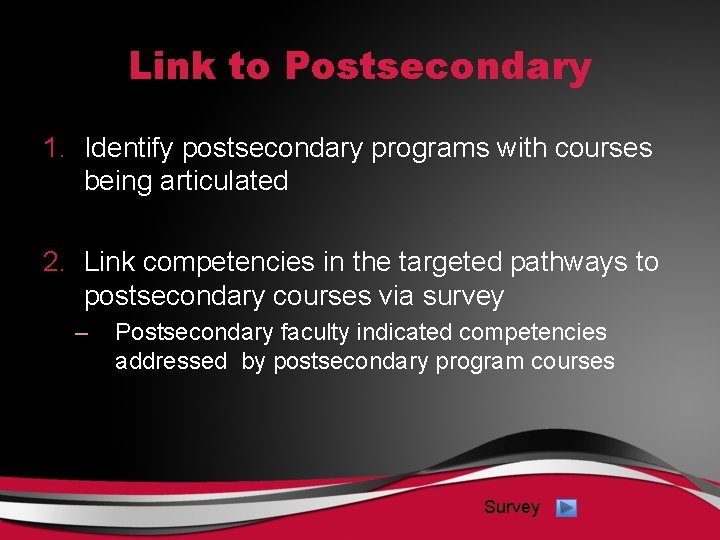 Link to Postsecondary

1. Identify postsecondary programs with courses being articulated

2. Link competencies in the targeted pathways to postsecondary courses via survey

– Postsecondary faculty indicated competencies addressed by postsecondary program courses

Survey